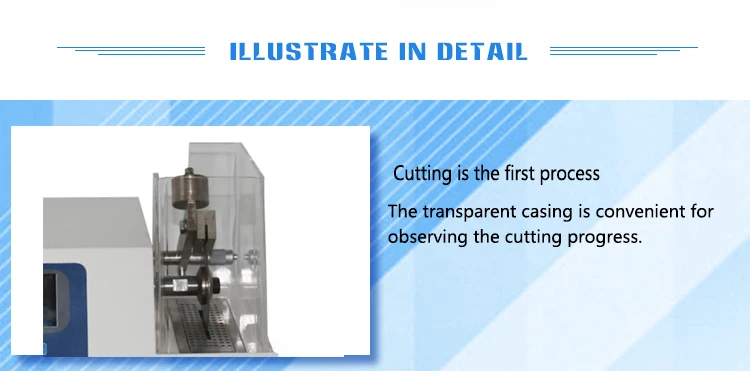 ILLUSTRATE IN DETAIL

Cutting is the first process

The transparent casing is convenient for observing the cutting progress.